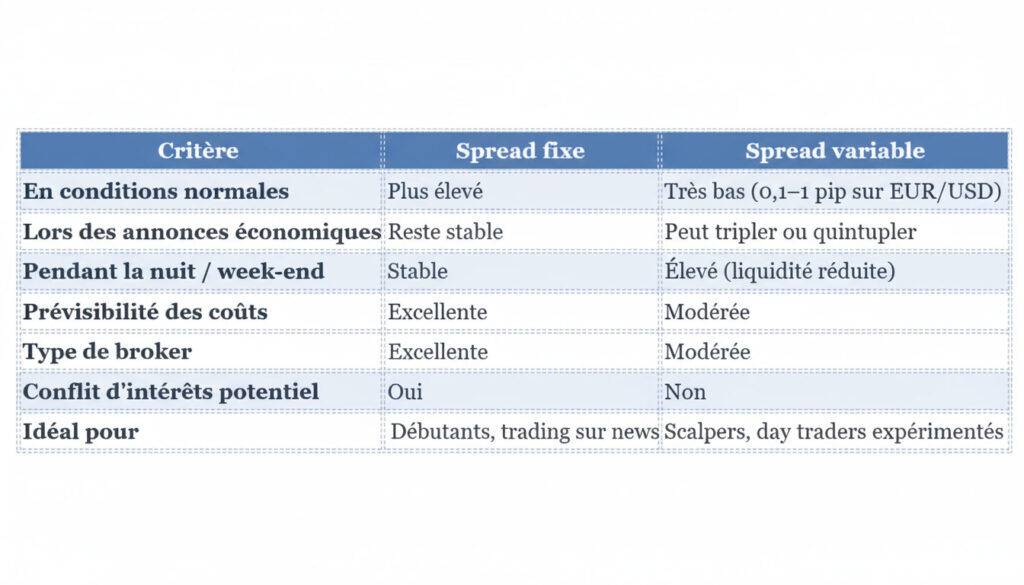 | Critère | Spread fixe | Spread variable |
|---|---|---|
| En conditions normales | Plus élevé | Très bas (0,1–1 pip sur EUR/USD) |
| Lors des annonces économiques | Reste stable | Peut tripler ou quintupler |
| Pendant la nuit / week-end | Stable | Élevé (liquidité réduite) |
| Prévisibilité des coûts | Excellente | Modérée |
| Type de broker | Excellente | Modérée |
| Conflit d'intérêts potentiel | Oui | Non |
| Idéal pour | Débutants, trading sur news | Scalpers, day traders expérimentés |